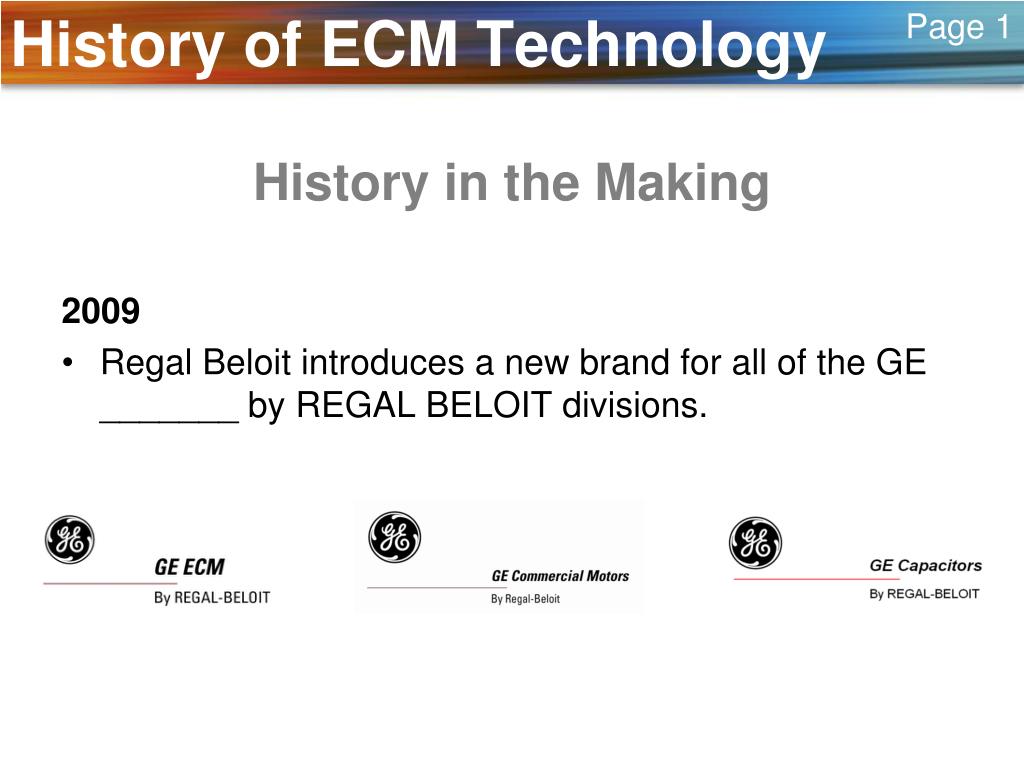 History of ECM Technology

Page 1

History in the Making

2009

• Regal Beloit introduces a new brand for all of the GE _______ by REGAL BELOIT divisions.

GE

GE ECM

By REGAL-BELOIT

GE

GE Commercial Motors

By Regal-Beloit

GE

GE Capacitors

By REGAL-BELOIT